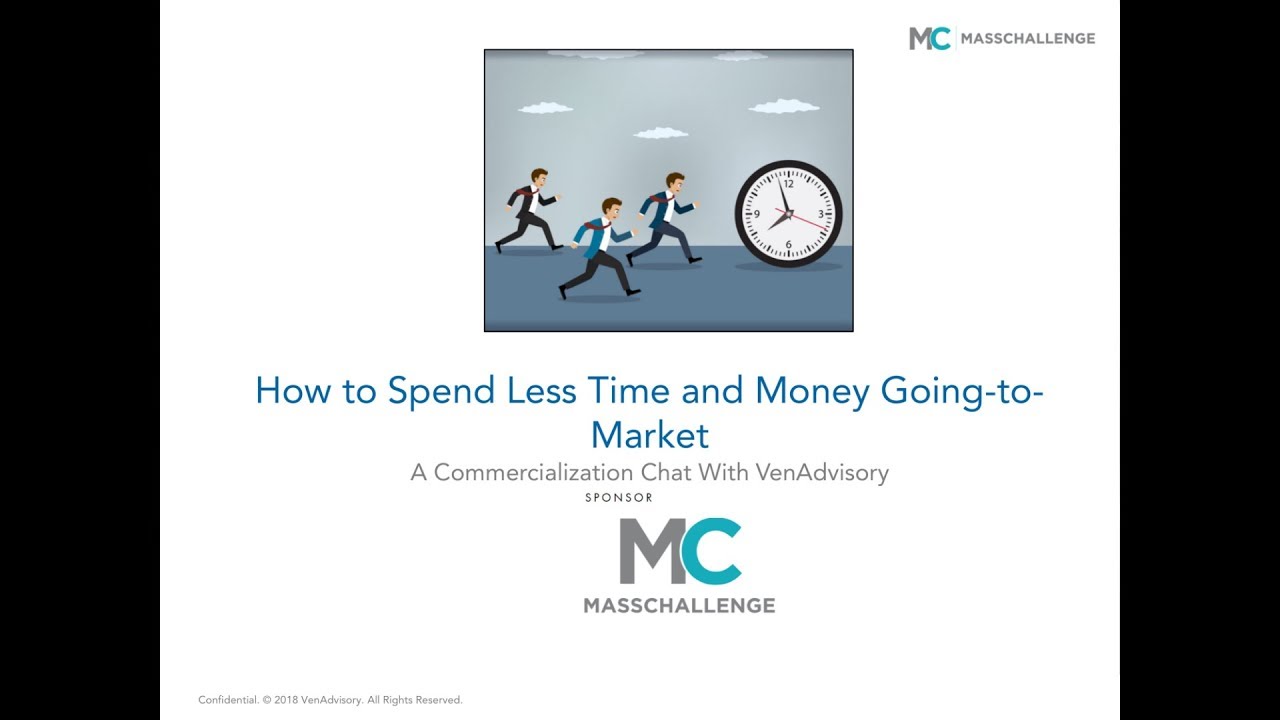 MC MASSCHALLENGE

12
3
6
9

How to Spend Less Time and Money Going-to-Market
A Commercialization Chat With VenAdvisory
SPONSOR

MC
MASSCHALLENGE

Confidential. © 2018 VenAdvisory. All Rights Reserved.